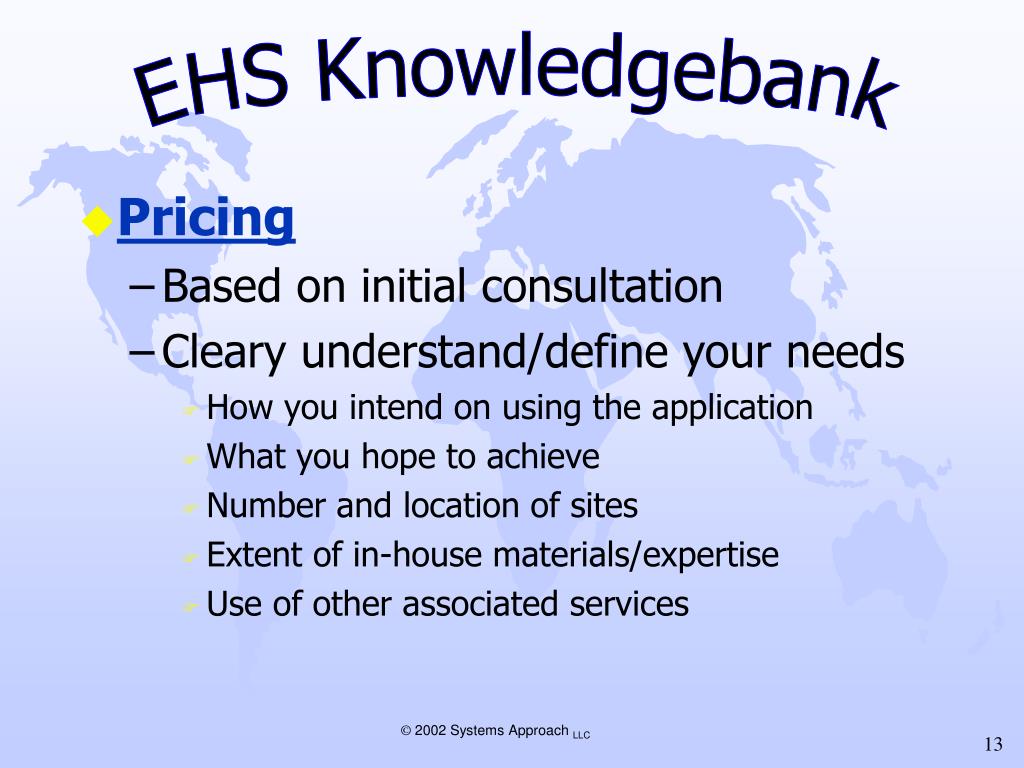 EHS Knowledgebank

Pricing
– Based on initial consultation
– Cleary understand/define your needs
How you intend on using the application
What you hope to achieve
Number and location of sites
Extent of in-house materials/expertise
Use of other associated services

© 2002 Systems Approach LLC

13